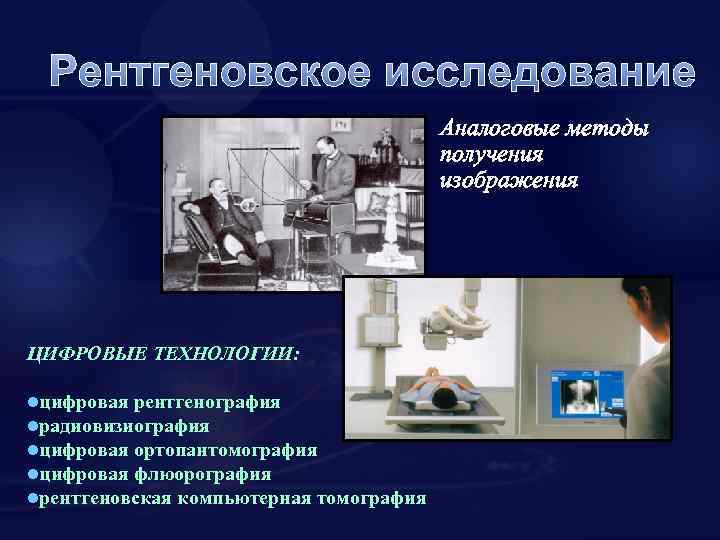 Рентгеновское исследование

Аналоговые методы получения изображения

ЦИФРОВЫЕ ТЕХНОЛОГИИ:

●цифровая рентгенография
●радиовизиография
●цифровая ортопантомография
●цифровая флюорография
●рентгеновская компьютерная томография